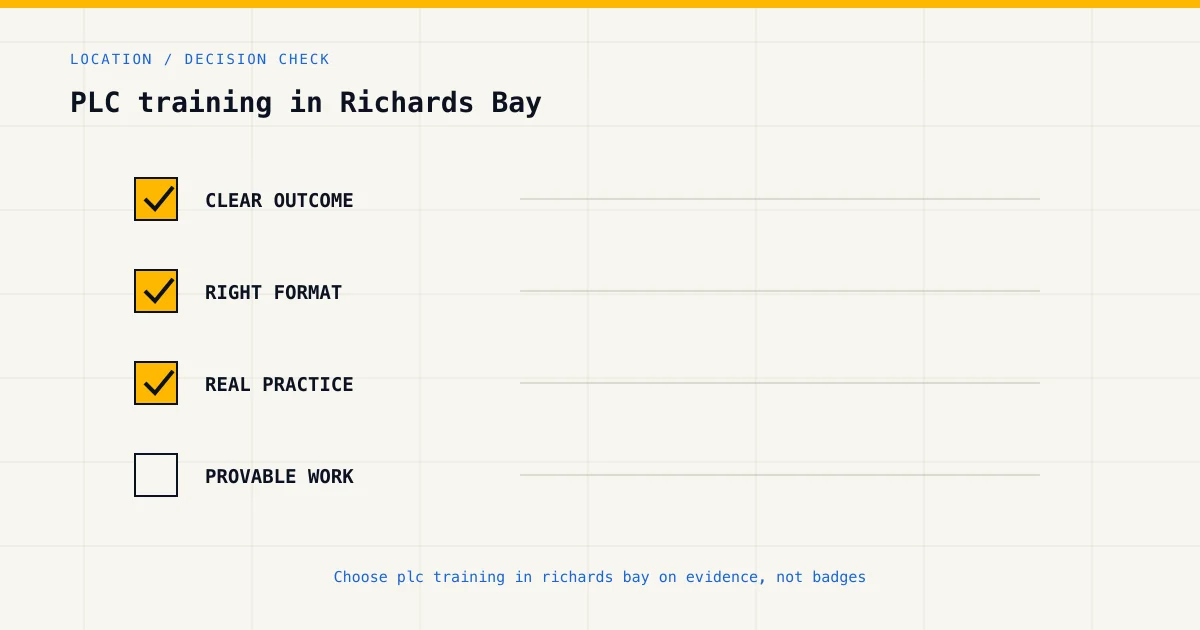 LOCATION / DECISION CHECK

PLC training in Richards Bay

CLEAR OUTCOME

RIGHT FORMAT

REAL PRACTICE

PROVABLE WORK

Choose plc training in richards bay on evidence, not badges